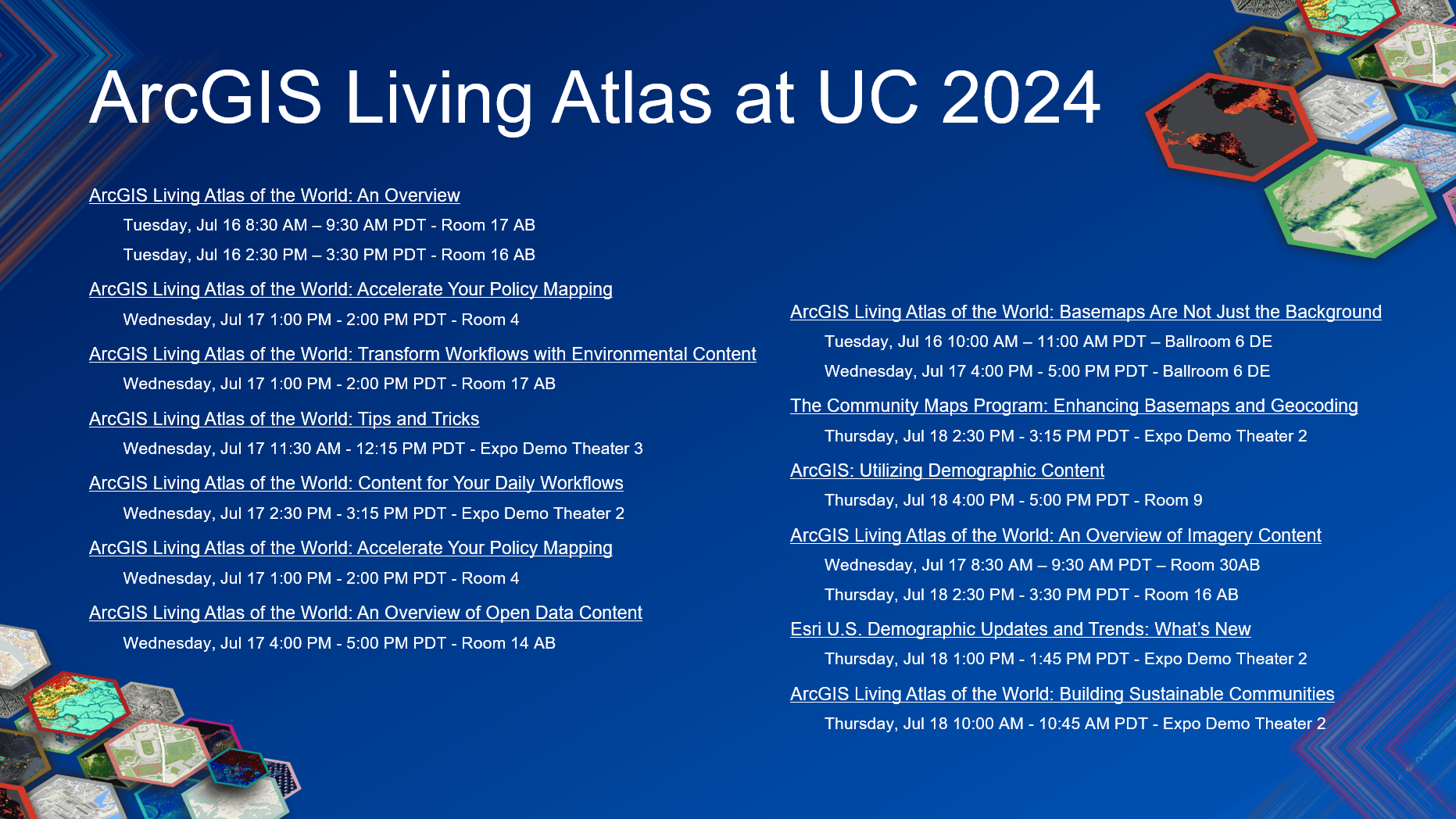 ArcGIS Living Atlas at UC 2024

ArcGIS Living Atlas of the World: An Overview

Tuesday, Jul 16 8:30 AM – 9:30 AM PDT - Room 17 AB

Tuesday, Jul 16 2:30 PM – 3:30 PM PDT - Room 16 AB

ArcGIS Living Atlas of the World: Accelerate Your Policy Mapping

Wednesday, Jul 17 1:00 PM - 2:00 PM PDT - Room 4

ArcGIS Living Atlas of the World: Transform Workflows with Environmental Content

Wednesday, Jul 17 1:00 PM - 2:00 PM PDT - Room 17 AB

ArcGIS Living Atlas of the World: Tips and Tricks

Wednesday, Jul 17 11:30 AM - 12:15 PM PDT - Expo Demo Theater 3

ArcGIS Living Atlas of the World: Content for Your Daily Workflows

Wednesday, Jul 17 2:30 PM - 3:15 PM PDT - Expo Demo Theater 2

ArcGIS Living Atlas of the World: Accelerate Your Policy Mapping

Wednesday, Jul 17 1:00 PM - 2:00 PM PDT - Room 4

ArcGIS Living Atlas of the World: An Overview of Open Data Content

Wednesday, Jul 17 4:00 PM - 5:00 PM PDT - Room 14 AB

ArcGIS Living Atlas of the World: Basemaps Are Not Just the Background

Tuesday, Jul 16 10:00 AM – 11:00 AM PDT – Ballroom 6 DE

Wednesday, Jul 17 4:00 PM - 5:00 PM PDT - Ballroom 6 DE

The Community Maps Program: Enhancing Basemaps and Geocoding

Thursday, Jul 18 2:30 PM - 3:15 PM PDT - Expo Demo Theater 2

ArcGIS: Utilizing Demographic Content

Thursday, Jul 18 4:00 PM - 5:00 PM PDT - Room 9

ArcGIS Living Atlas of the World: An Overview of Imagery Content

Wednesday, Jul 17 8:30 AM – 9:30 AM PDT – Room 30AB

Thursday, Jul 18 2:30 PM - 3:30 PM PDT - Room 16 AB

Esri U.S. Demographic Updates and Trends: What's New

Thursday, Jul 18 1:00 PM - 1:45 PM PDT - Expo Demo Theater 2

ArcGIS Living Atlas of the World: Building Sustainable Communities

Thursday, Jul 18 10:00 AM - 10:45 AM PDT - Expo Demo Theater 2